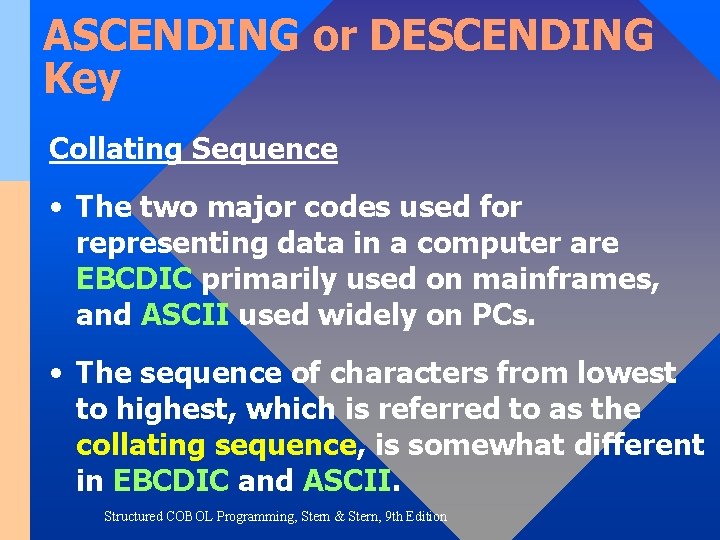 ASCENDING or DESCENDING Key

Collating Sequence

• The two major codes used for representing data in a computer are EBCDIC primarily used on mainframes, and ASCII used widely on PCs.

• The sequence of characters from lowest to highest, which is referred to as the collating sequence, is somewhat different in EBCDIC and ASCII.

Structured COBOL Programming, Stern & Stern, 9th Edition